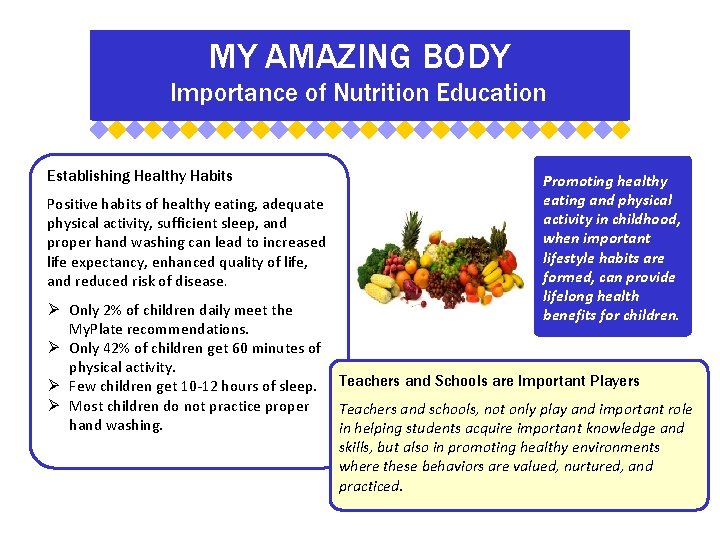 MY AMAZING BODY
Importance of Nutrition Education

Establishing Healthy Habits

Positive habits of healthy eating, adequate physical activity, sufficient sleep, and proper hand washing can lead to increased life expectancy, enhanced quality of life, and reduced risk of disease.

➢ Only 2% of children daily meet the MyPlate recommendations.
➢ Only 42% of children get 60 minutes of physical activity.
➢ Few children get 10-12 hours of sleep.
➢ Most children do not practice proper hand washing.

Promoting healthy eating and physical activity in childhood, when important lifestyle habits are formed, can provide lifelong health benefits for children.

Teachers and Schools are Important Players

Teachers and schools, not only play and important role in helping students acquire important knowledge and skills, but also in promoting healthy environments where these behaviors are valued, nurtured, and practiced.